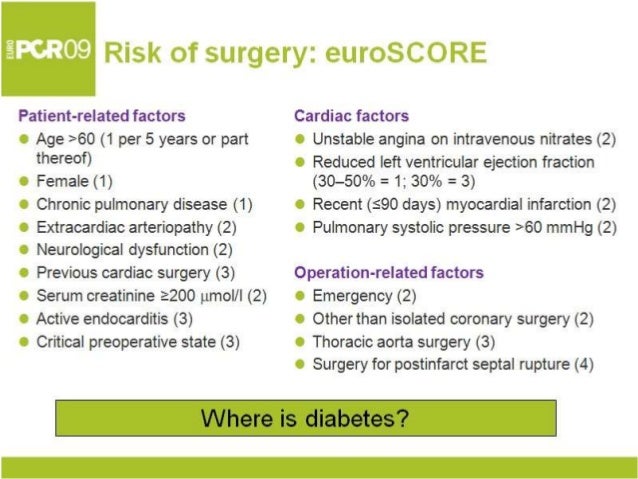 EURO PCR09 Risk of surgery: euroSCORE

Patient-related factors
- Age >60 (1 per 5 years or part thereof)
- Female (1)
- Chronic pulmonary disease (1)
- Extracardiac arteriopathy (2)
- Neurological dysfunction (2)
- Previous cardiac surgery (3)
- Serum creatinine ≥200 μmol/l (2)
- Active endocarditis (3)
- Critical preoperative state (3)

Cardiac factors
- Unstable angina on intravenous nitrates (2)
- Reduced left ventricular ejection fraction (30–50% = 1; 30% = 3)
- Recent (≤90 days) myocardial infarction (2)
- Pulmonary systolic pressure >60 mmHg (2)

Operation-related factors
- Emergency (2)
- Other than isolated coronary surgery (2)
- Thoracic aorta surgery (3)
- Surgery for postinfarct septal rupture (4)

Where is diabetes?